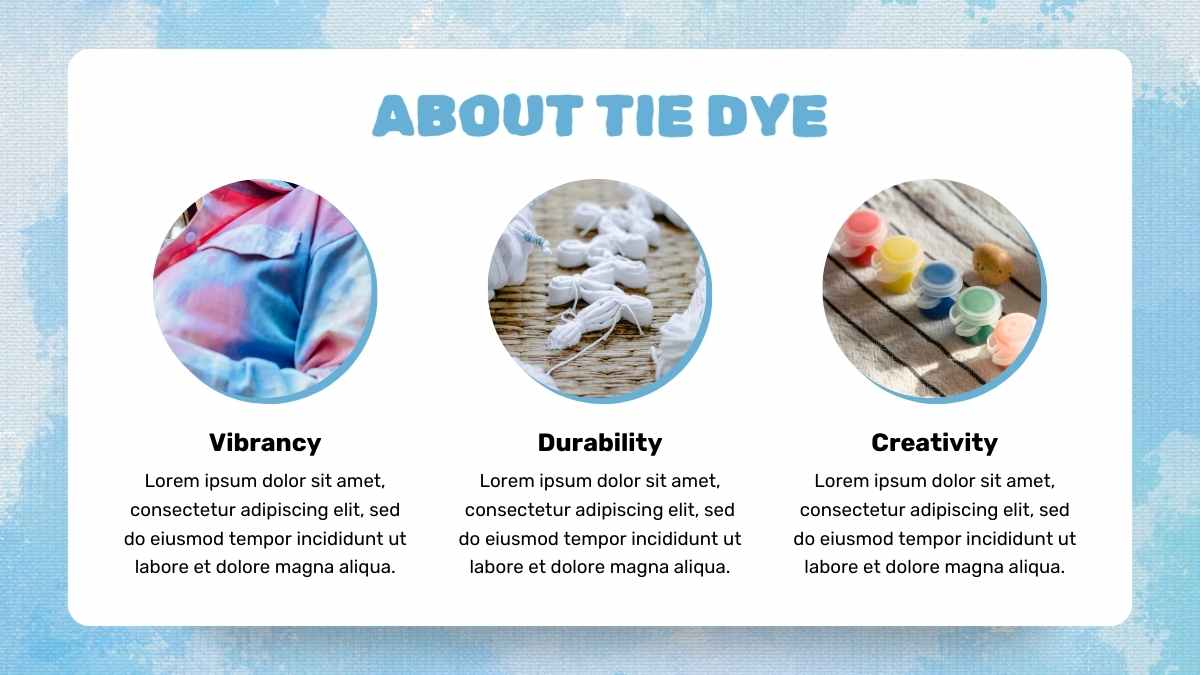 ABOUT TIE DYE

Vibrancy
Lorem ipsum dolor sit amet, consectetur adipiscing elit, sed do eiusmod tempor incididunt ut labore et dolore magna aliqua.

Durability
Lorem ipsum dolor sit amet, consectetur adipiscing elit, sed do eiusmod tempor incididunt ut labore et dolore magna aliqua.

Creativity
Lorem ipsum dolor sit amet, consectetur adipiscing elit, sed do eiusmod tempor incididunt ut labore et dolore magna aliqua.